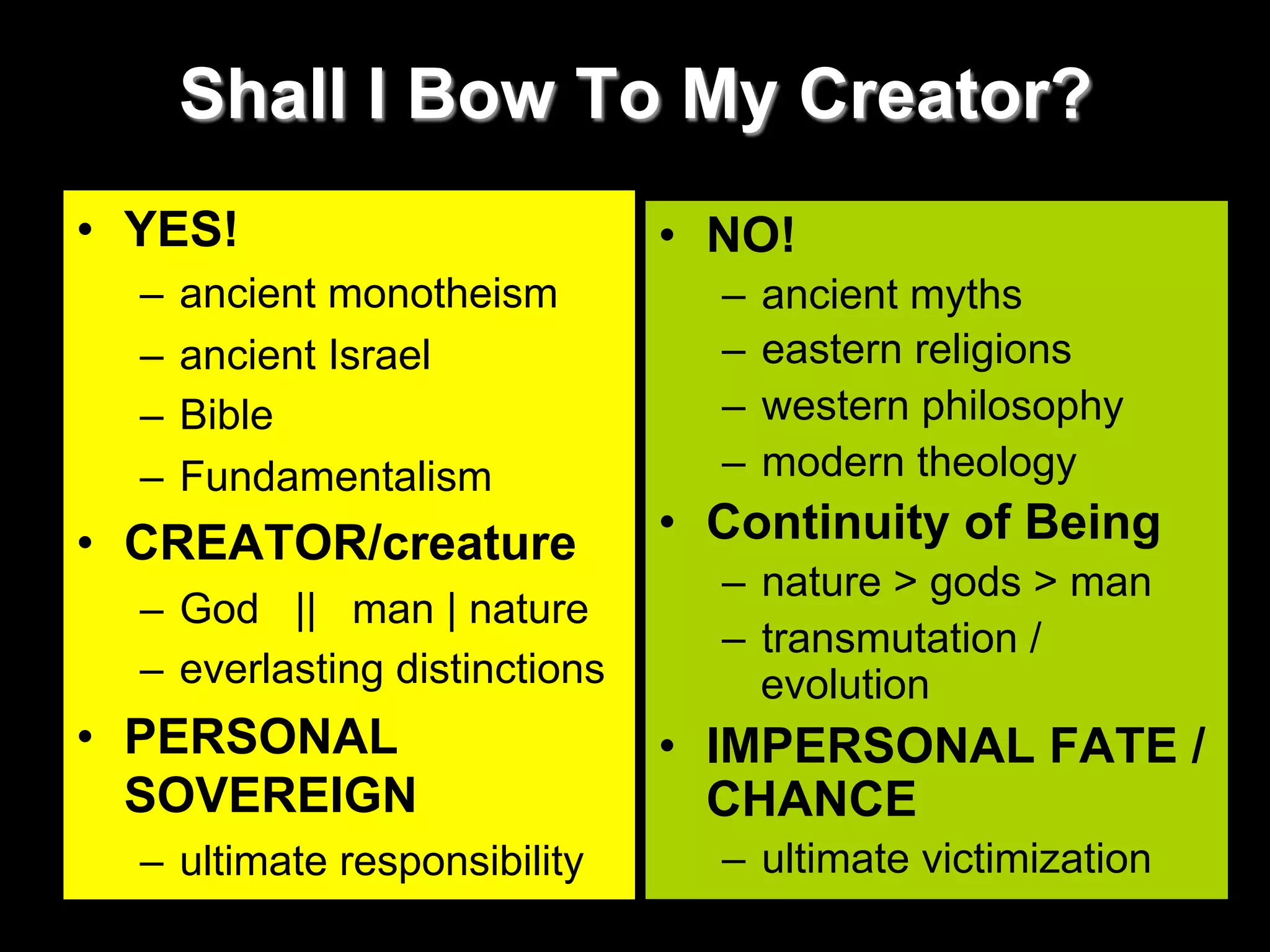 Shall I Bow To My Creator?

• YES!
– ancient monotheism
– ancient Israel
– Bible
– Fundamentalism
• CREATOR/creature
– God || man | nature
– everlasting distinctions
• PERSONAL SOVEREIGN
– ultimate responsibility

• NO!
– ancient myths
– eastern religions
– western philosophy
– modern theology
• Continuity of Being
– nature > gods > man
– transmutation / evolution
• IMPERSONAL FATE / CHANCE
– ultimate victimization